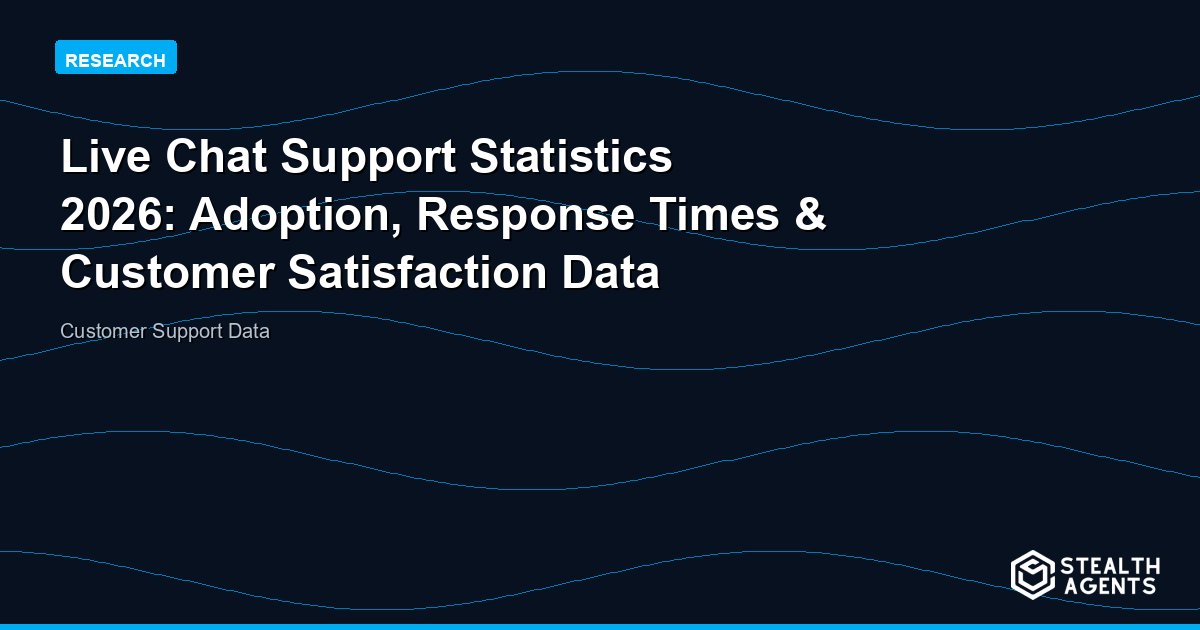 RESEARCH

Live Chat Support Statistics 2026: Adoption, Response Times & Customer Satisfaction Data

Customer Support Data

STEALTH AGENTS